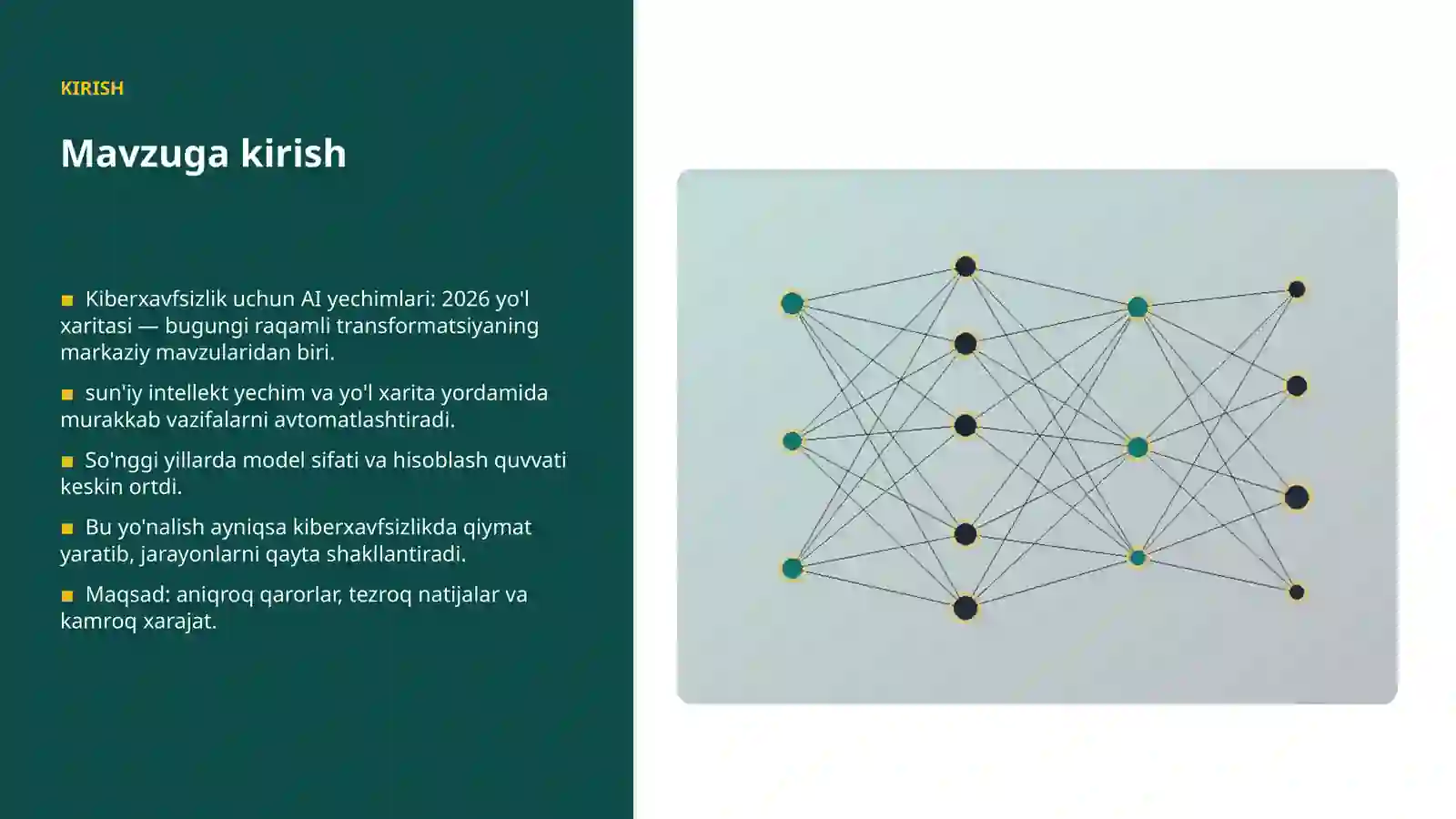 KIRISH

Mavzuga kirish

■ Kiberxavfsizlik uchun AI yechimlari: 2026 yo'l xaritasi — bugungi raqamli transformatsiyaning markaziy mavzularidan biri.

■ sun'iy intellekt yechim va yo'l xarita yordamida murakkab vazifalarni avtomatlashtiradi.

■ So'nggi yillarda model sifati va hisoblash quvvati keskin ortdi.

■ Bu yo'nalish ayniqsa kiberxavfsizlikda qiymat yaratib, jarayonlarni qayta shakllantiradi.

■ Maqsad: aniqroq qarorlar, tezroq natijalar va kamroq xarajat.